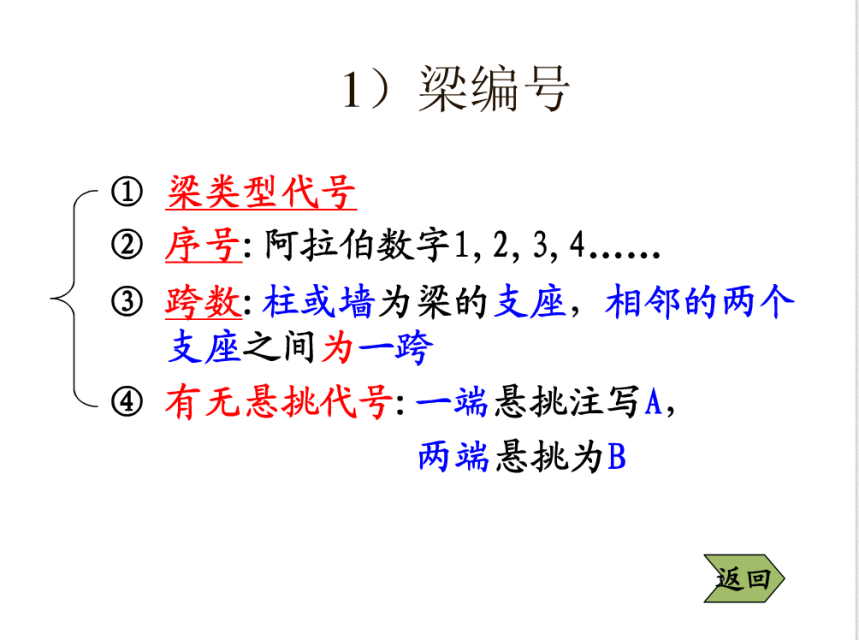 1）梁编号

① 梁类型代号

② 序号: 阿拉伯数字1, 2, 3, 4……

③ 跨数: 柱或墙为梁的支座，相邻的两个支座之间为一跨

④ 有无悬挑代号: 一端悬挑注写A，两端悬挑为B

返回